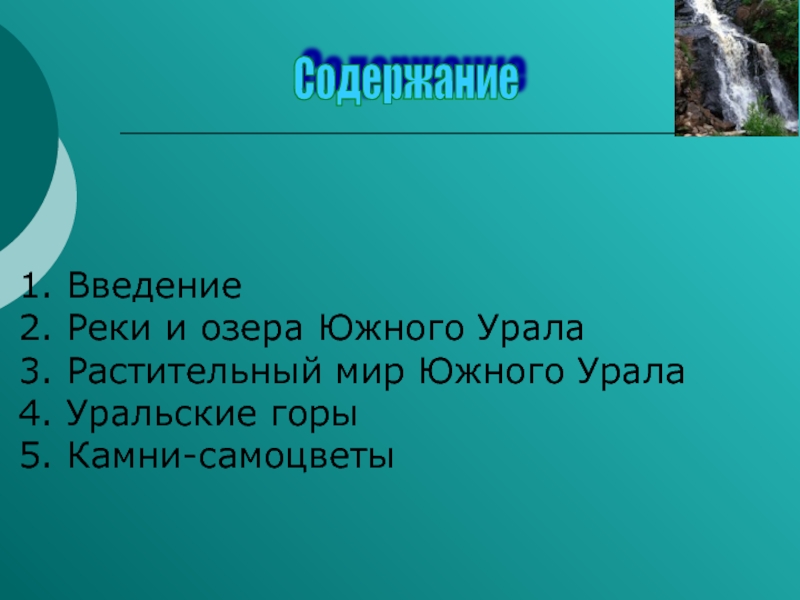 Содержание

1. Введение
2. Реки и озера Южного Урала
3. Растительный мир Южного Урала
4. Уральские горы
5. Камни-самоцветы